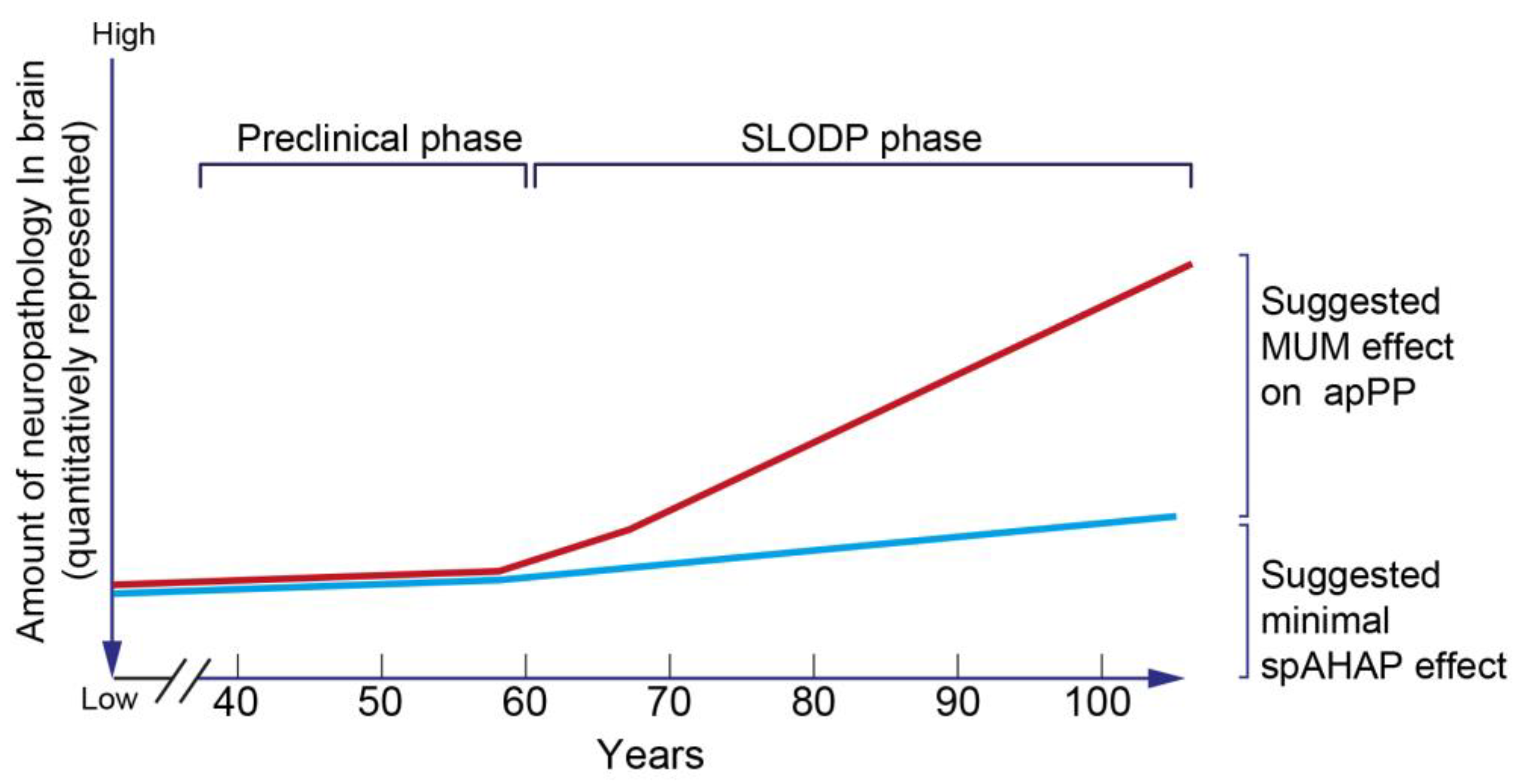 High

Amount of neuropathology In brain (quantitatively represented)

Preclinical phase

SLODP phase

Suggested MUM effect on apPP

Suggested minimal spAHAP effect

Low

40 50 60 70 80 90 100

Years